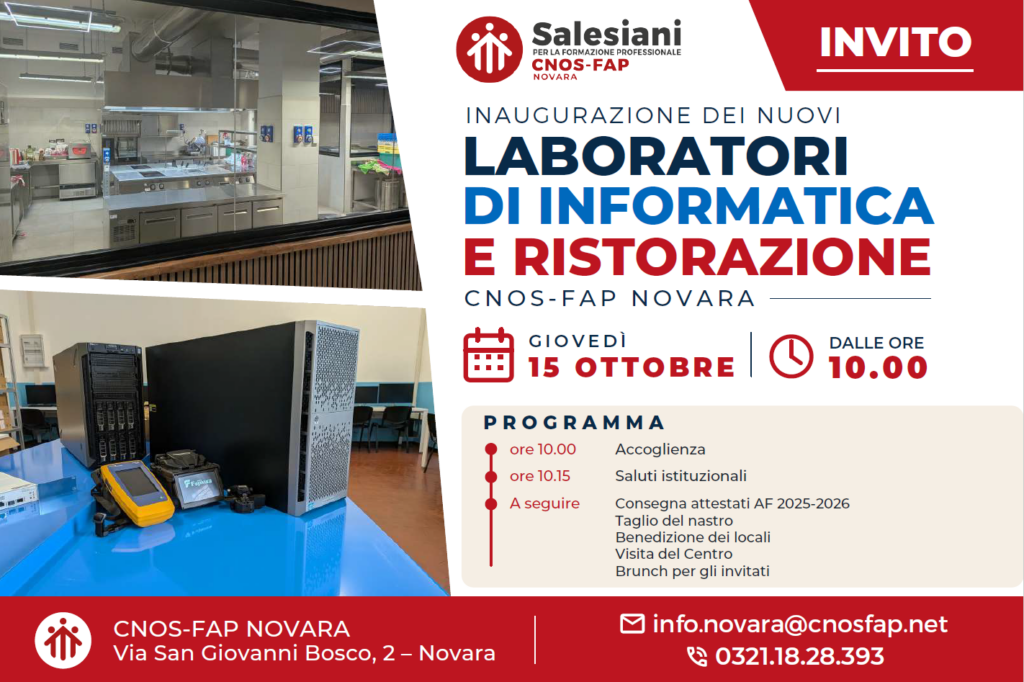 Salesiani
PER LA FORMAZIONE PROFESSIONALE
CNOS-FAP
NOVARA

INVITO

INAUGURAZIONE DEI NUOVI
LABORATORI
DI INFORMATICA
E RISTORAZIONE
CNOS-FAP NOVARA

GIOVEDÌ
15 OTTOBRE

DALLE ORE
10.00

PROGRAMMA
ore 10.00 Accoglienza
ore 10.15 Saluti istituzionali
A seguire Consegna attestati AF 2025-2026
Taglio del nastro
Benedizione dei locali
Visita del Centro
Brunch per gli invitati

CNOS-FAP NOVARA
Via San Giovanni Bosco, 2 – Novara

info.novara@cnosfap.net
0321.18.28.393